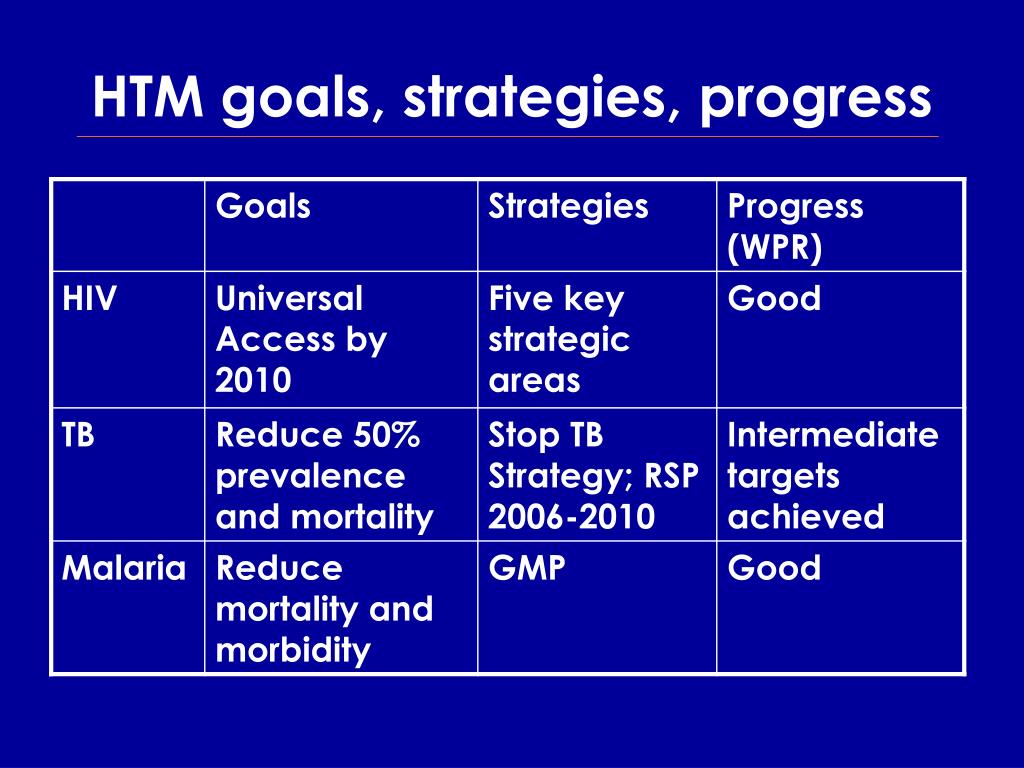 HTM goals, strategies, progress

| | Goals | Strategies | Progress (WPR) |
|---|---|---|---|
| HIV | Universal Access by 2010 | Five key strategic areas | Good |
| TB | Reduce 50% prevalence and mortality | Stop TB Strategy; RSP 2006-2010 | Intermediate targets achieved |
| Malaria | Reduce mortality and morbidity | GMP | Good |